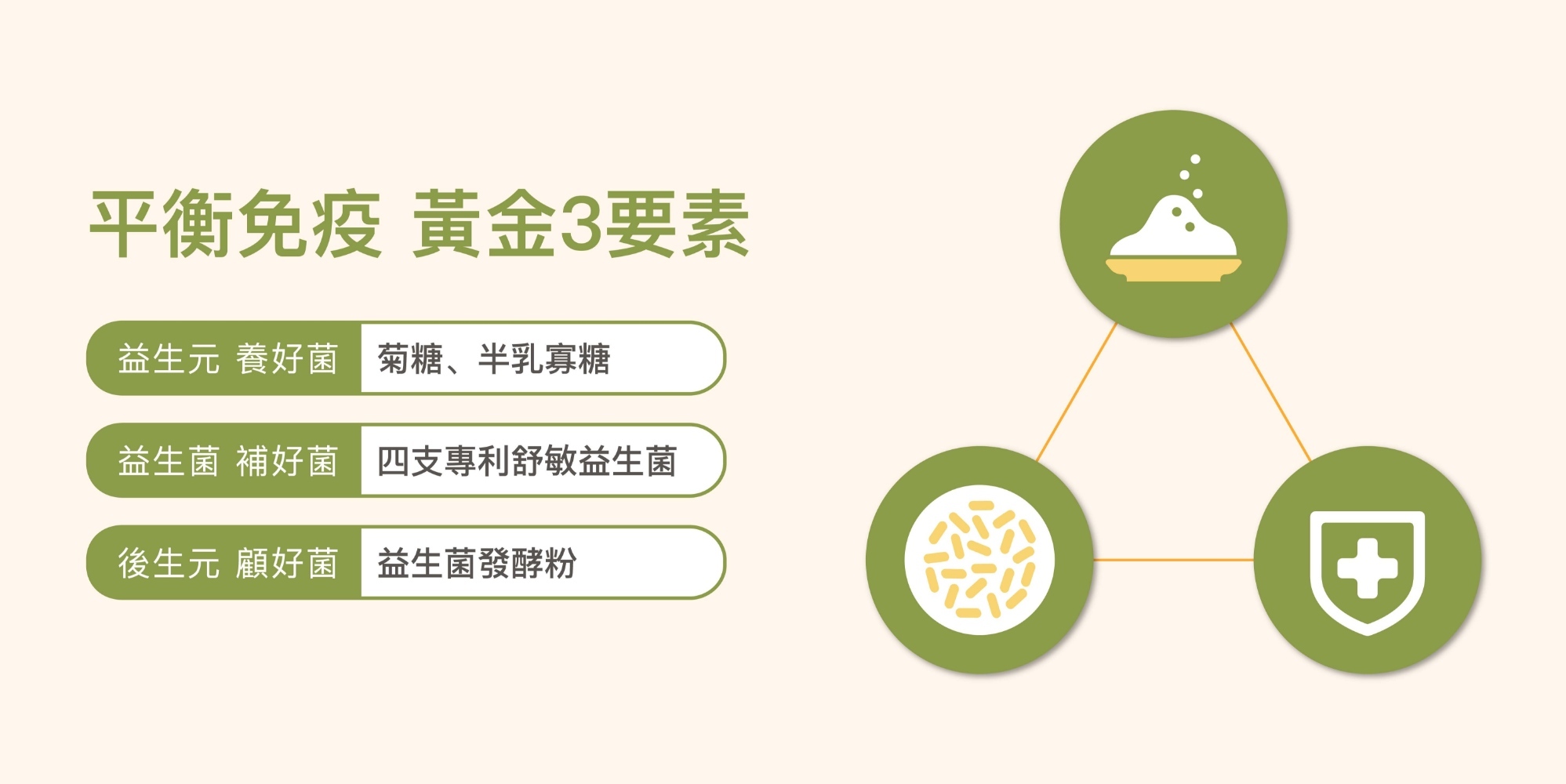 平衡免疫 黃金3要素

益生元 養好菌 菊糖、半乳寡糖

益生菌 補好菌 四支專利舒敏益生菌

後生元 顧好菌 益生菌發酵粉